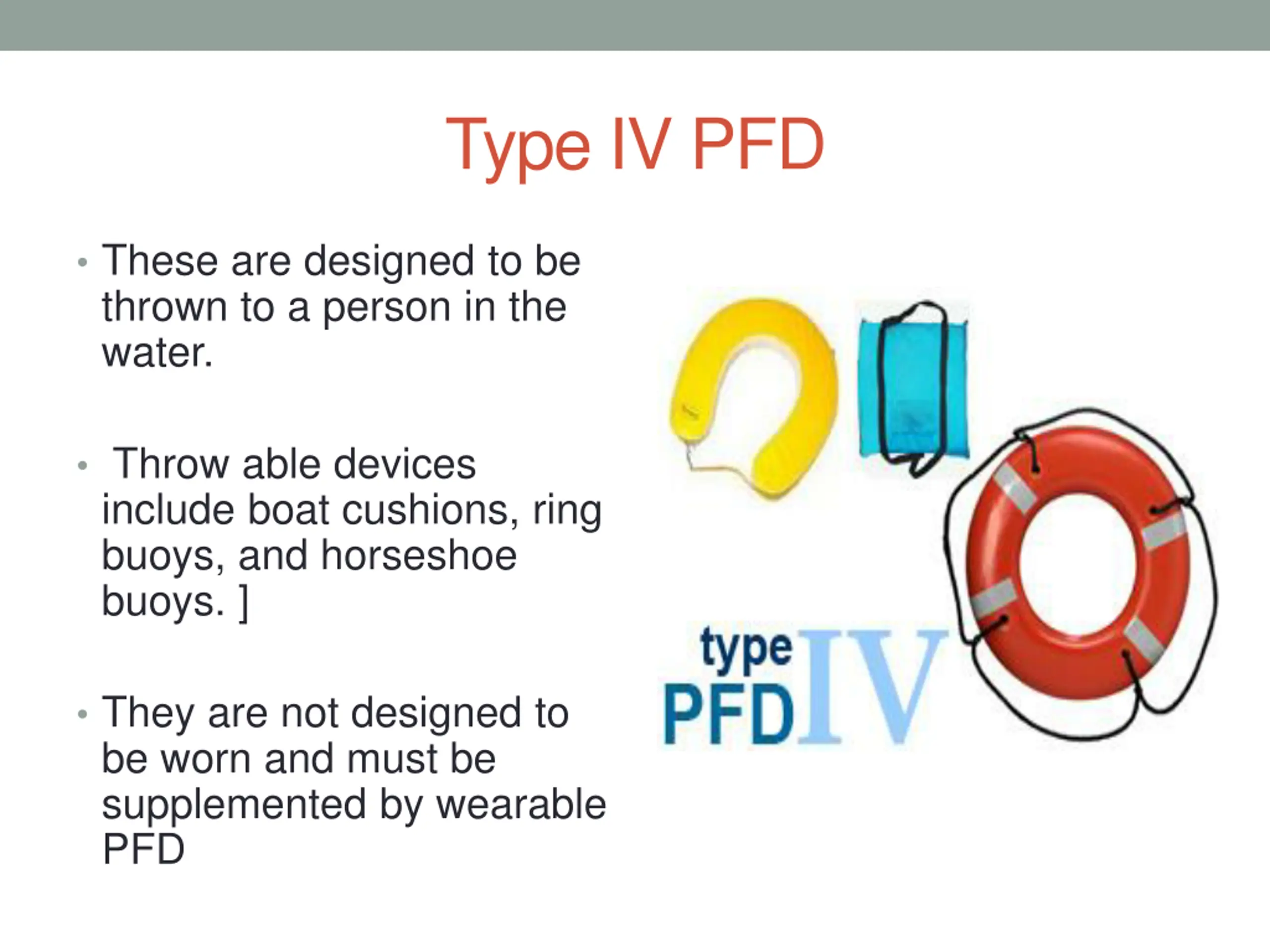 Type IV PFD

• These are designed to be thrown to a person in the water.

• Throw able devices include boat cushions, ring buoys, and horseshoe buoys. ]

• They are not designed to be worn and must be supplemented by wearable PFD

type
PFD IV